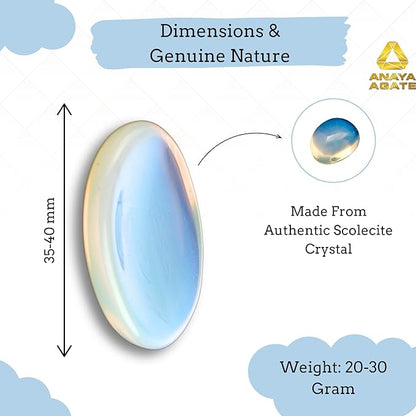 Dimensions & Genuine Nature

ANAYA AGATE

35-40 mm

Made From Authentic Scolecite Crystal

Weight: 20-30 Gram